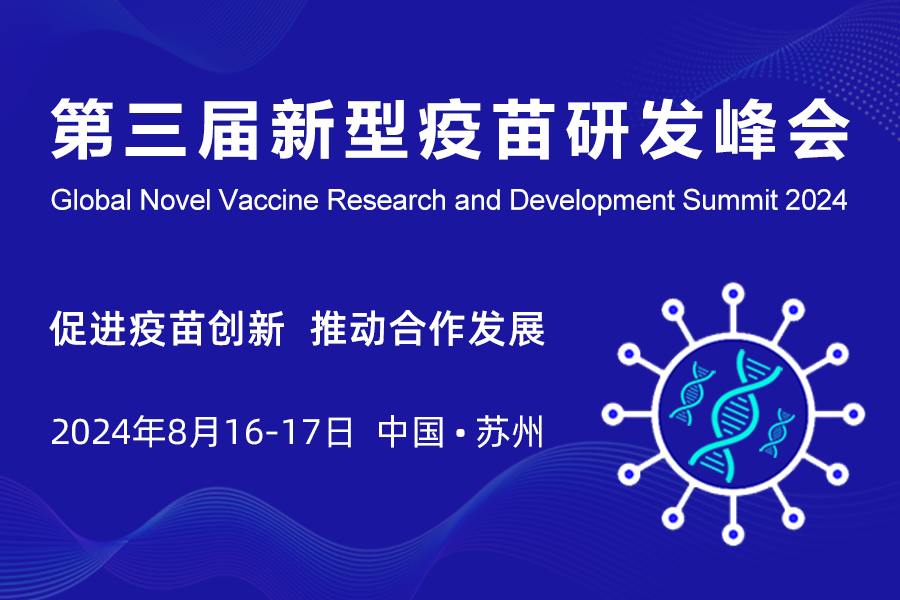 第三届新型疫苗研发峰会
Global Novel Vaccine Research and Development Summit 2024

促进疫苗创新 推动合作发展

2024年8月16-17日 中国 • 苏州